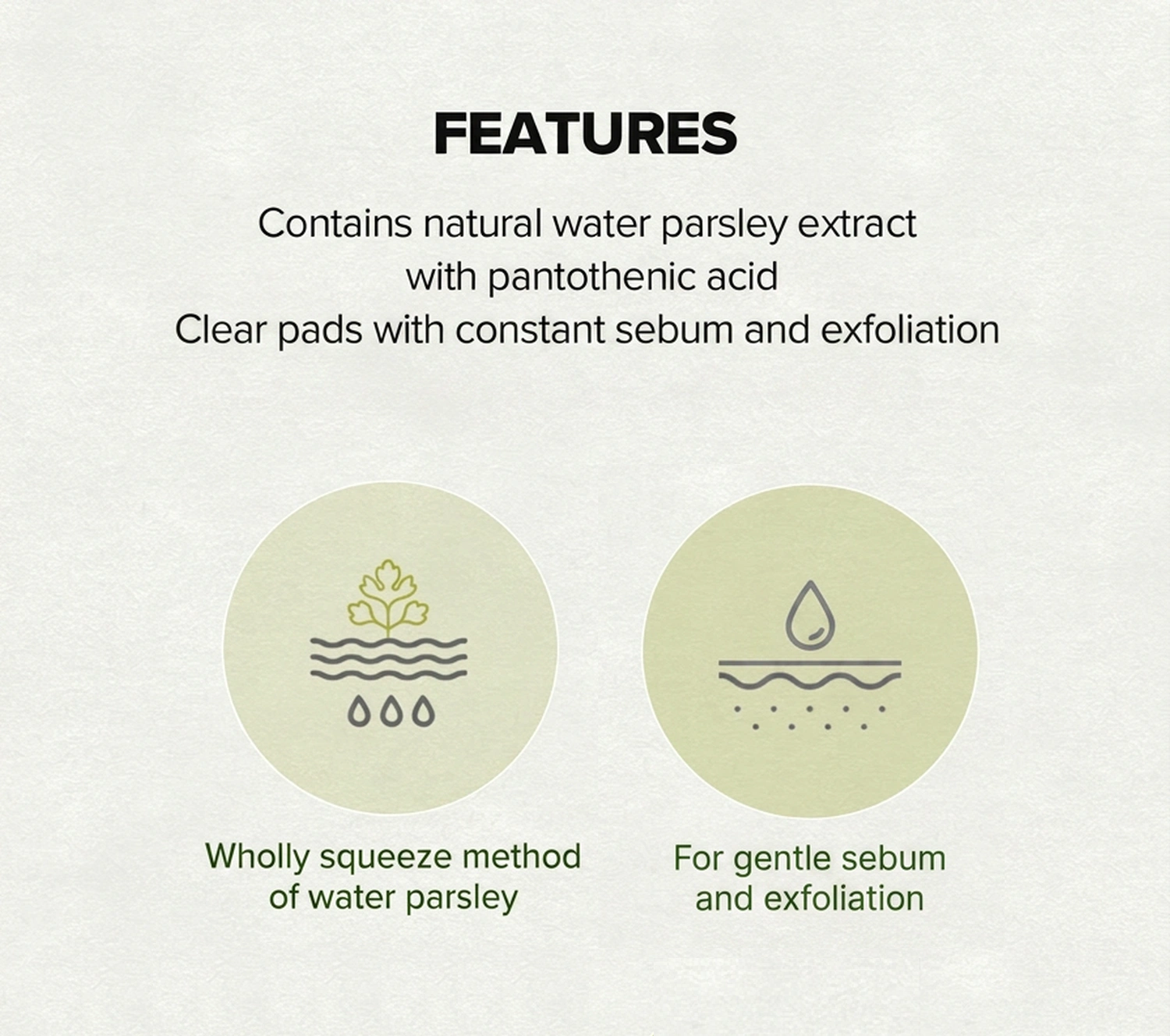 FEATURES

Contains natural water parsley extract with pantothenic acid
Clear pads with constant sebum and exfoliation

Wholly squeeze method of water parsley

For gentle sebum and exfoliation